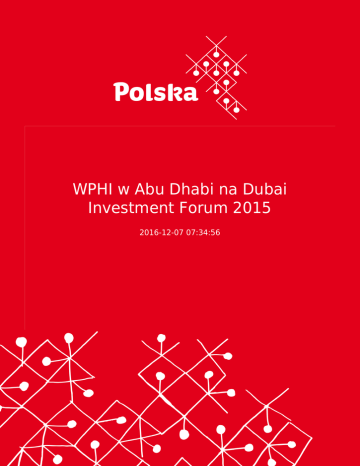 Polska

WPHI w Abu Dhabi na Dubai Investment Forum 2015

2016-12-07 07:34:56